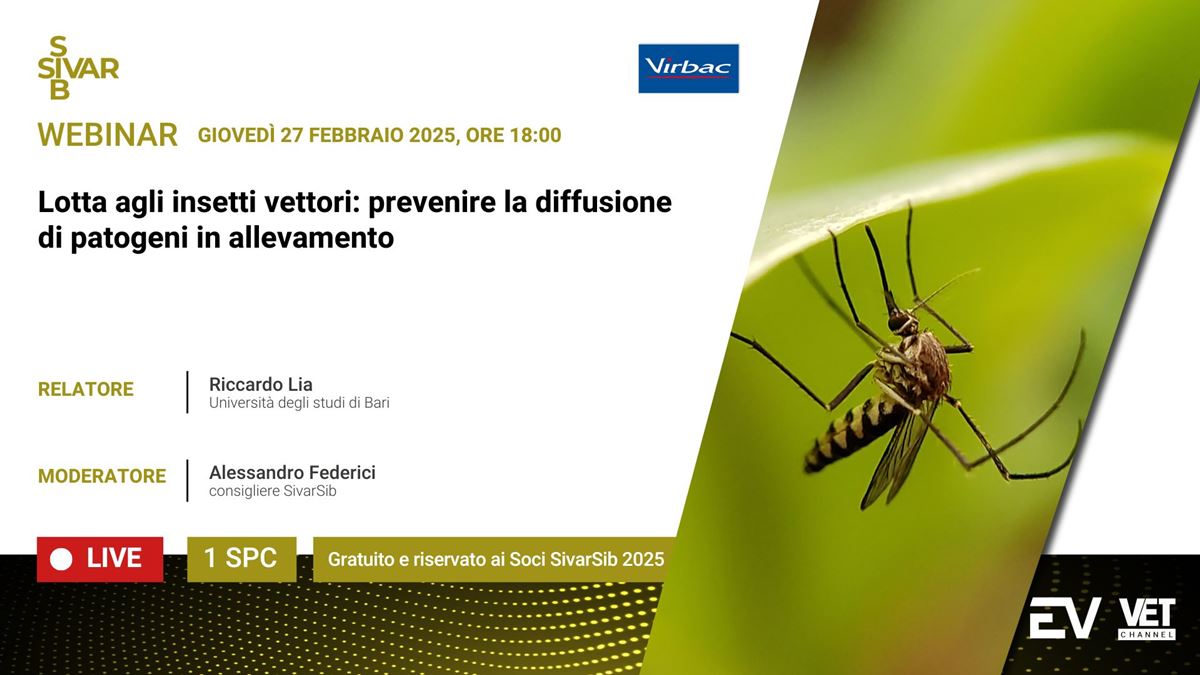 S
SIVAR
B

Virbac

WEBINAR GIOVEDÌ 27 FEBBRAIO 2025, ORE 18:00

Lotta agli insetti vettori: prevenire la diffusione di patogeni in allevamento

RELATORE
Riccardo Lia
Università degli studi di Bari

MODERATORE
Alessandro Federici
consigliere SivarSib

LIVE

1 SPC

Gratuito e riservato ai Soci SivarSib 2025

EV VET CHANNEL